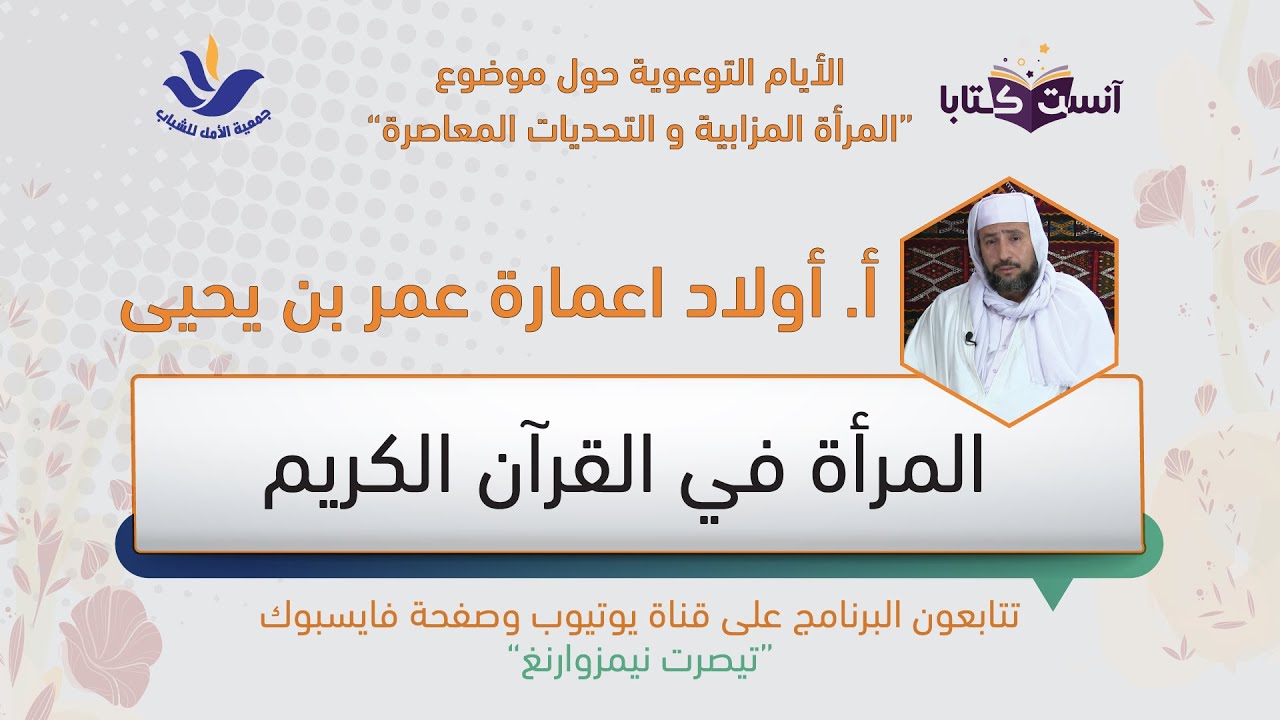 آنست كتابا

الأيام التوعوية حول موضوع
"المرأة المزابية و التحديات المعاصرة"

جمعية الأمل للشباب

أ. أولاد اعمارة عمر بن يحيى

المرأة في القرآن الكريم

تتابعون البرنامج على قناة يوتيوب وصفحة فايسبوك
"تيصرت نيمزوارنغ"